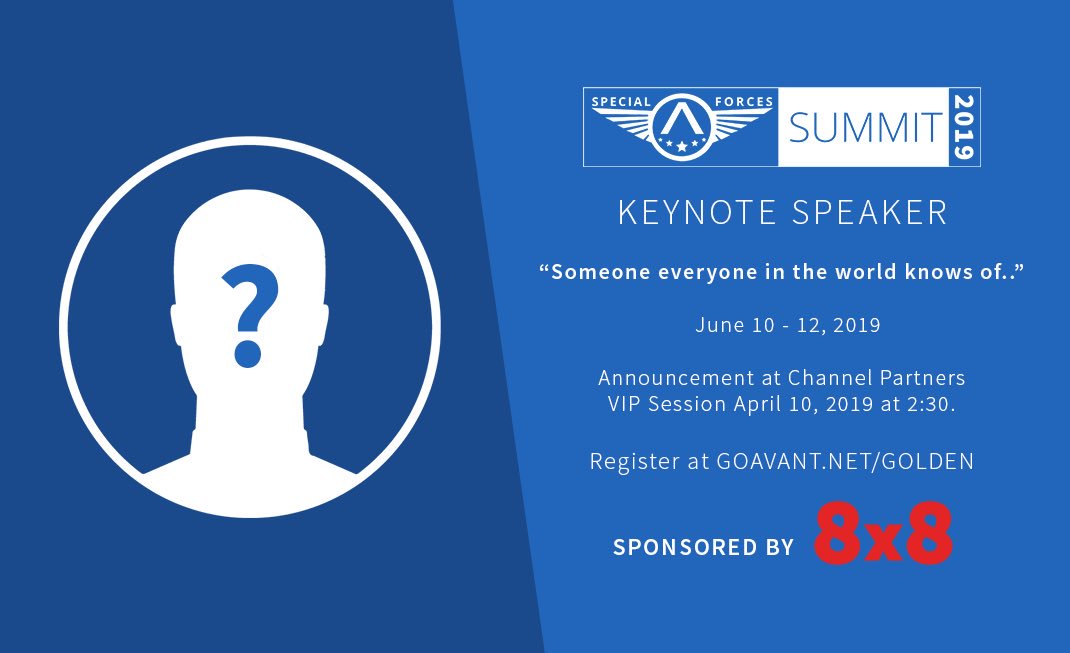 ?

SPECIAL FORCES SUMMIT 2019

KEYNOTE SPEAKER

“Someone everyone in the world knows of..”

June 10 - 12, 2019

Announcement at Channel Partners VIP Session April 10, 2019 at 2:30.

Register at GOAVANT.NET/GOLDEN

SPONSORED BY 8x8